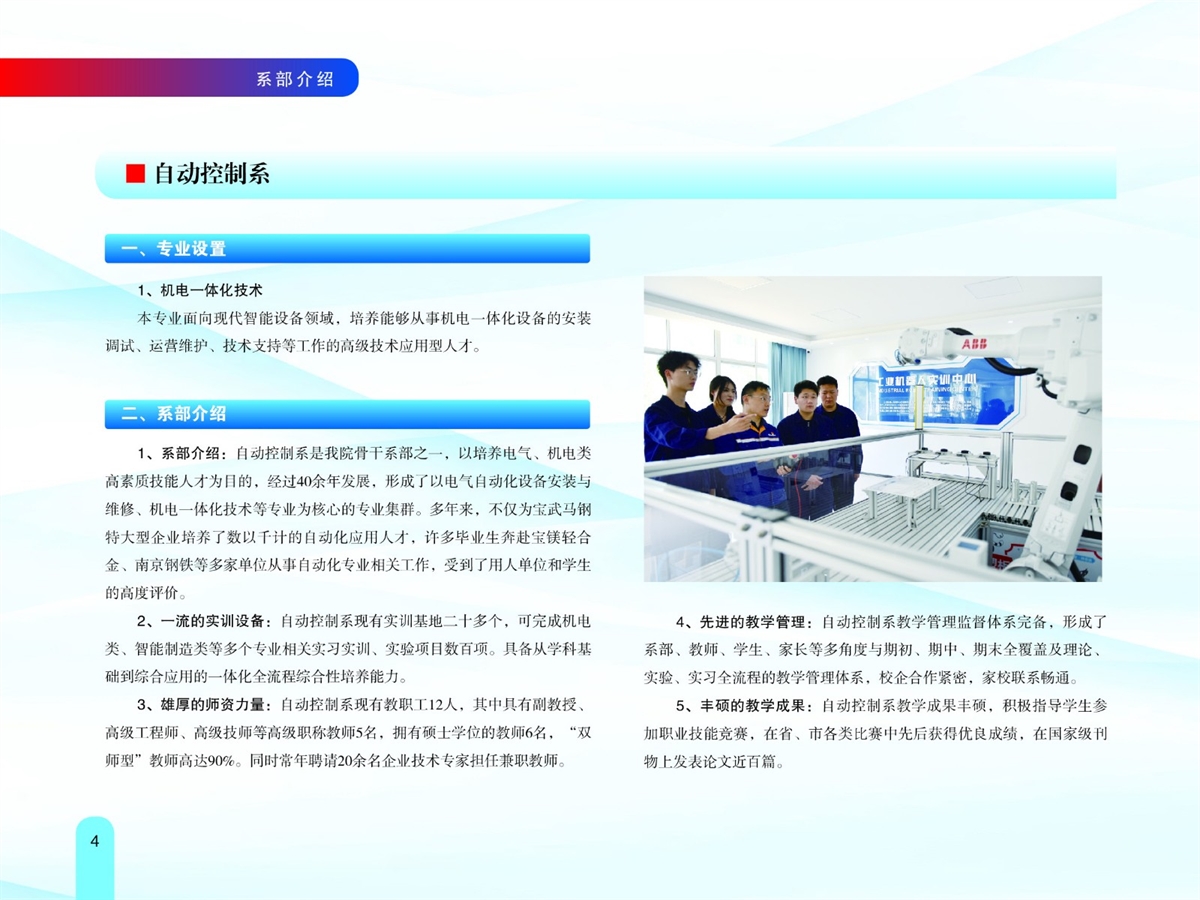 系部介绍

自动控制系

一、专业设置

1、机电一体化技术

本专业面向现代智能设备领域，培养能够从事机电一体化设备的安装调试、运营维护、技术支持等工作的高级技术应用型人才。

二、系部介绍

1、系部介绍：自动控制系是我院骨干系部之一，以培养电气、机电类高素质技能人才为目的，经过40余年发展，形成了以电气自动化设备安装与维修、机电一体化技术等专业为核心的专业集群。多年来，不仅为宝武马钢特大型企业培养了数以千计的自动化应用人才，许多毕业生奔赴宝镁轻合金、南京钢铁等多家单位从事自动化专业相关工作，受到了用人单位和学生的高度评价。

2、一流的实训设备：自动控制系现有实训基地二十多个，可完成机电类、智能制造类等多个专业相关实习实训、实验项目数百项。具备从学科基础到综合应用的一体化全流程综合性培养能力。

3、雄厚的师资力量：自动控制系现有教职工12人，其中具有副教授、高级工程师、高级技师等高级职称教师5名，拥有硕士学位的教师6名，“双师型”教师高达90%。同时常年聘请20余名企业技术专家担任兼职教师。

ABB

工业机器人实训中心

4、先进的教学管理：自动控制系教学管理监督体系完备，形成了系部、教师、学生、家长等多角度与期初、期中、期末全覆盖及理论、实验、实习全流程的教学管理体系，校企合作紧密，家校联系畅通。

5、丰硕的教学成果：自动控制系教学成果丰硕，积极指导学生参加职业技能竞赛，在省、市各类比赛中先后获得优良成绩，在国家级刊物上发表论文近百篇。

4